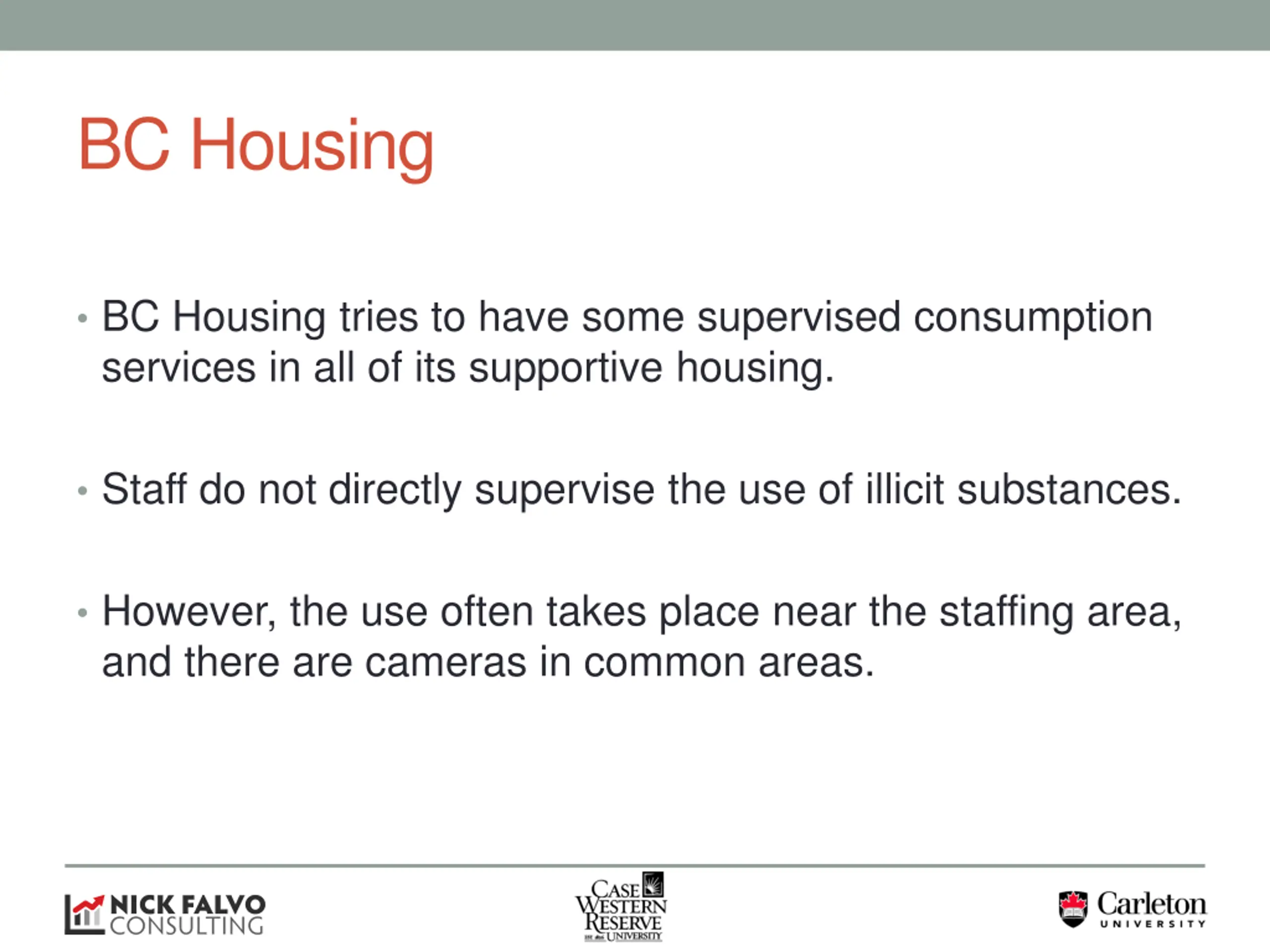 BC Housing

• BC Housing tries to have some supervised consumption services in all of its supportive housing.

• Staff do not directly supervise the use of illicit substances.

• However, the use often takes place near the staffing area, and there are cameras in common areas.

NICK FALVO CONSULTING

CASE WESTERN RESERVE UNIVERSITY

Carleton UNIVERSITY